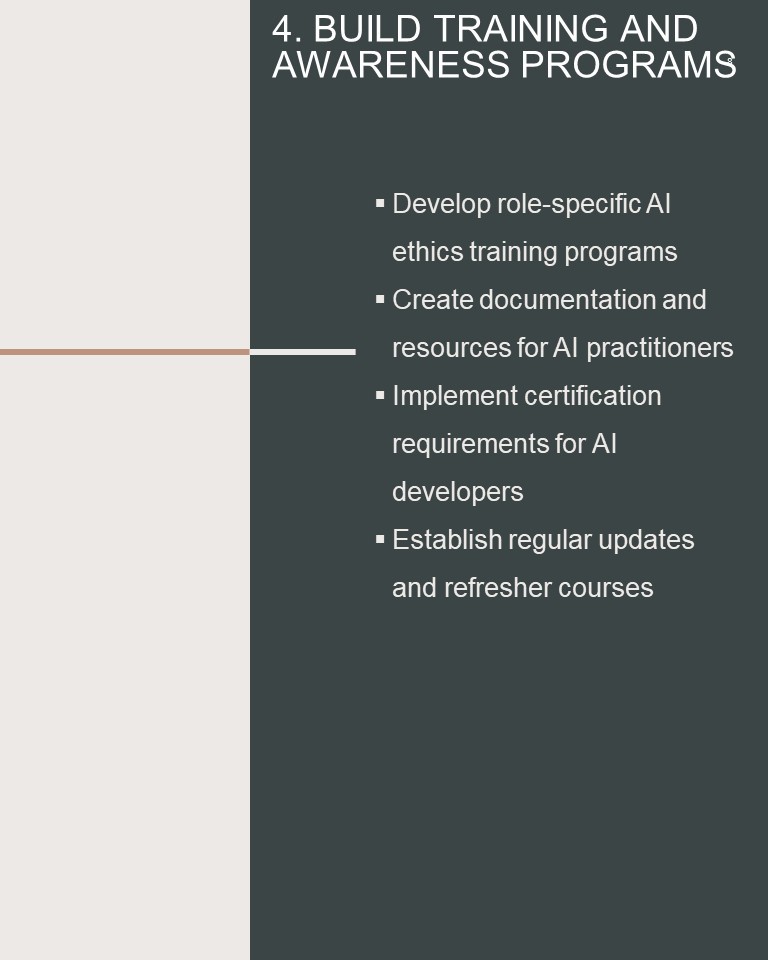 4. BUILD TRAINING AND AWARENESS PROGRAMS

▪ Develop role-specific AI ethics training programs
▪ Create documentation and resources for AI practitioners
▪ Implement certification requirements for AI developers
▪ Establish regular updates and refresher courses